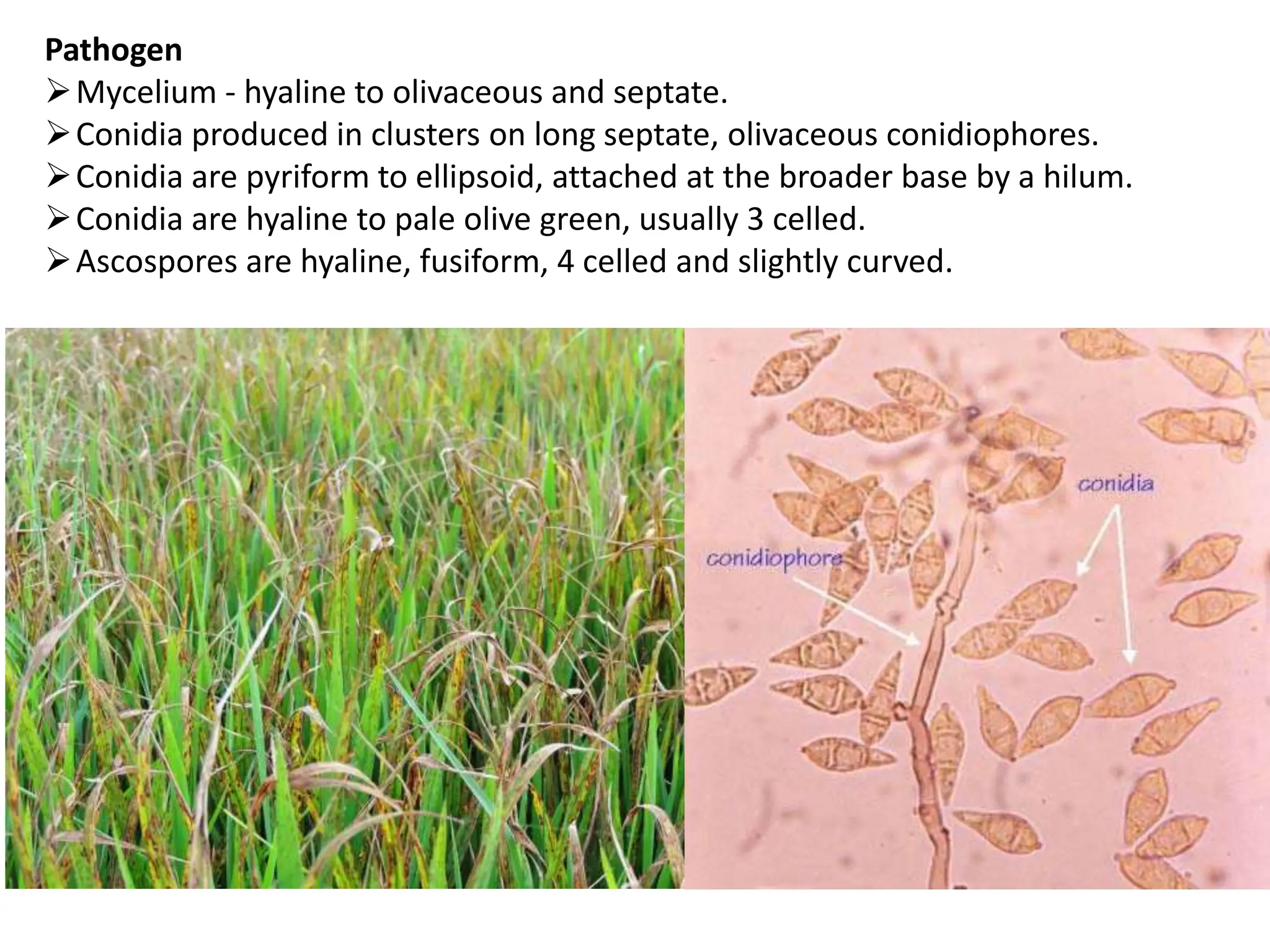 **Pathogen**

➢ Mycelium - hyaline to olivaceous and septate.
➢ Conidia produced in clusters on long septate, olivaceous conidiophores.
➢ Conidia are pyriform to ellipsoid, attached at the broader base by a hilum.
➢ Conidia are hyaline to pale olive green, usually 3 celled.
➢ Ascospores are hyaline, fusiform, 4 celled and slightly curved.

conidia

conidiophore